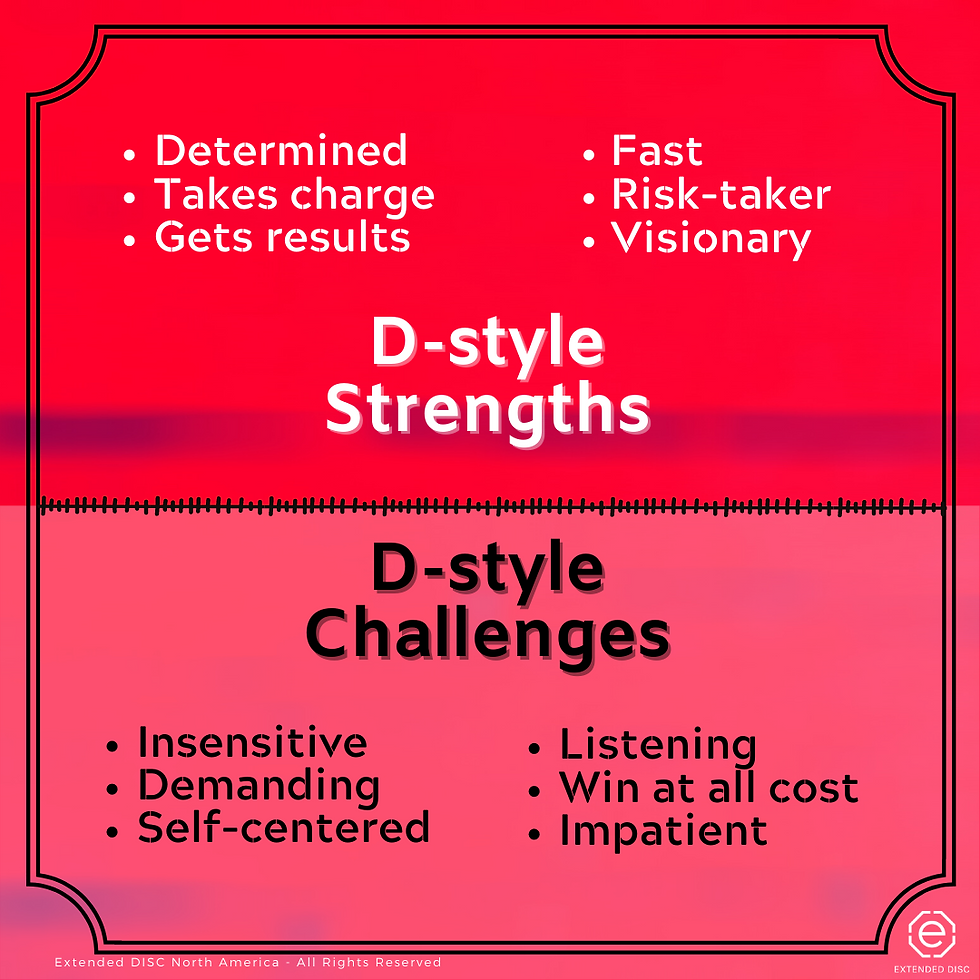 • Determined
• Takes charge
• Gets results

• Fast
• Risk-taker
• Visionary

D-style
Strengths

D-style
Challenges

• Insensitive
• Demanding
• Self-centered

• Listening
• Win at all cost
• Impatient

Extended DISC North America - All Rights Reserved

EXTENDED DISC